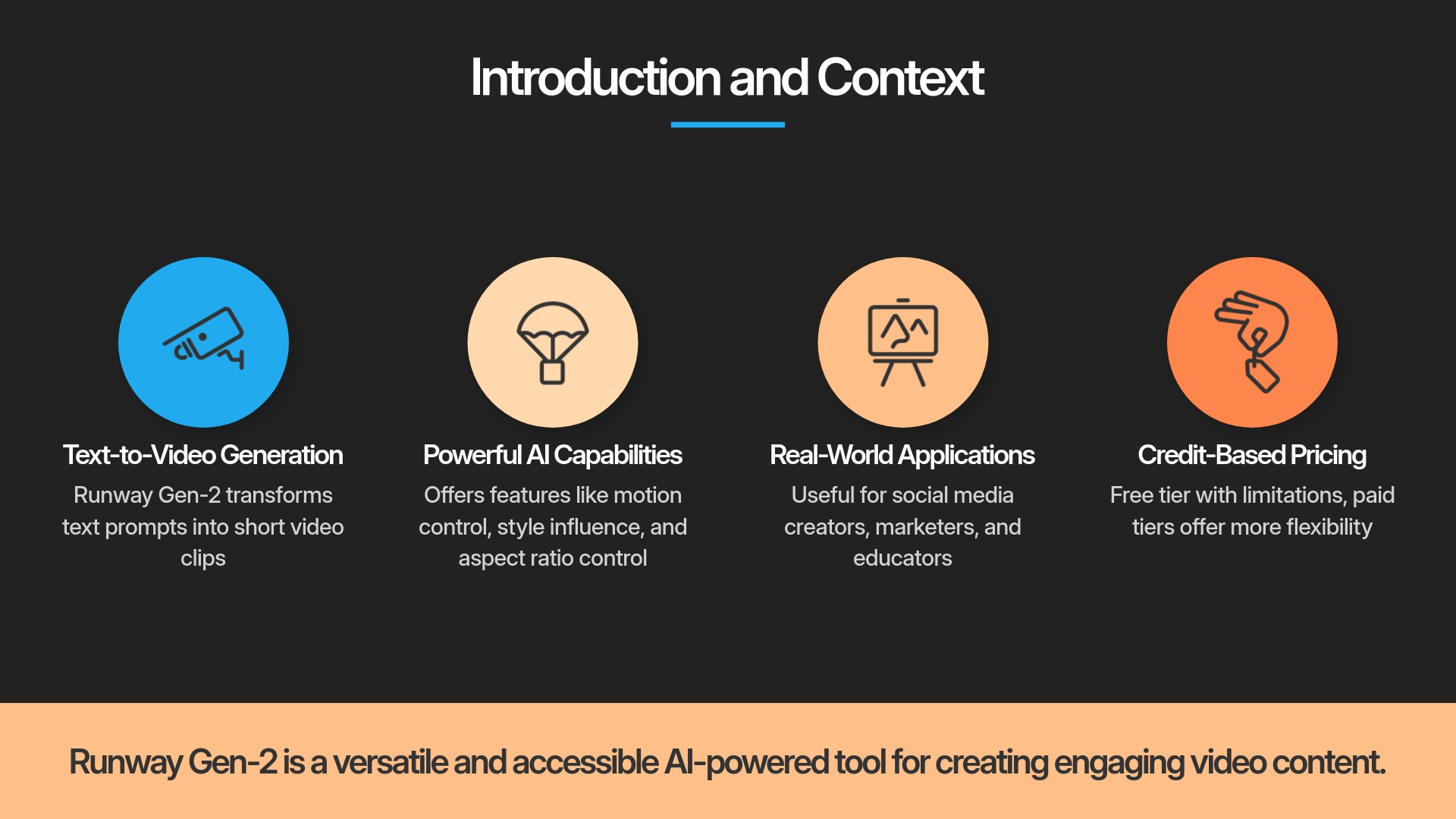 Introduction and Context

Text-to-Video Generation

Runway Gen-2 transforms text prompts into short video clips

Powerful AI Capabilities

Offers features like motion control, style influence, and aspect ratio control

Real-World Applications

Useful for social media creators, marketers, and educators

Credit-Based Pricing

Free tier with limitations, paid tiers offer more flexibility

Runway Gen-2 is a versatile and accessible AI-powered tool for creating engaging video content.